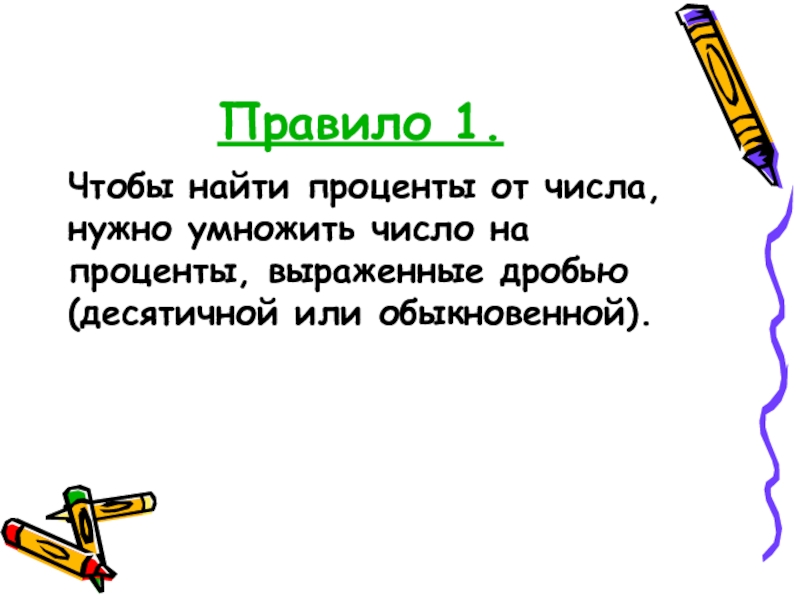 Правило 1.

Чтобы найти проценты от числа, нужно умножить число на проценты, выраженные дробью (десятичной или обыкновенной).